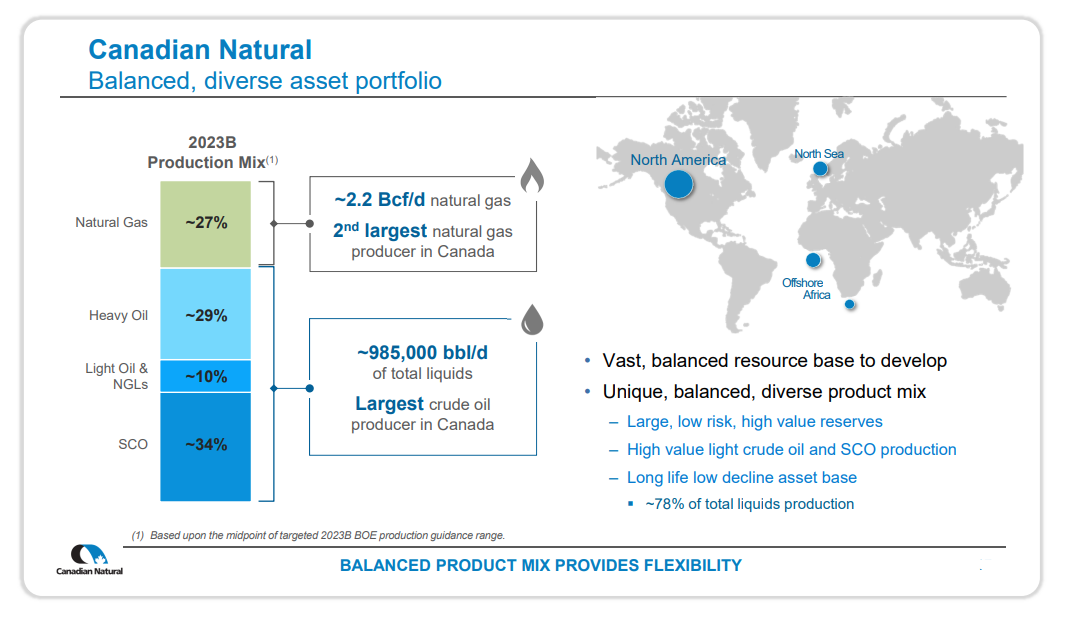 Canadian Natural
Balanced, diverse asset portfolio

2023B
Production Mix$^{(1)}$

Natural Gas ~27%

Heavy Oil ~29%

Light Oil & NGLs ~10%

SCO ~34%

~2.2 Bcf/d natural gas
2$^{nd}$ largest natural gas producer in Canada

~985,000 bbl/d of total liquids
Largest crude oil producer in Canada

North America
North Sea
Offshore Africa

• Vast, balanced resource base to develop
• Unique, balanced, diverse product mix
– Large, low risk, high value reserves
– High value light crude oil and SCO production
– Long life low decline asset base
▪ ~78% of total liquids production

(1) Based upon the midpoint of targeted 2023B BOE production guidance range.

Canadian Natural

BALANCED PRODUCT MIX PROVIDES FLEXIBILITY